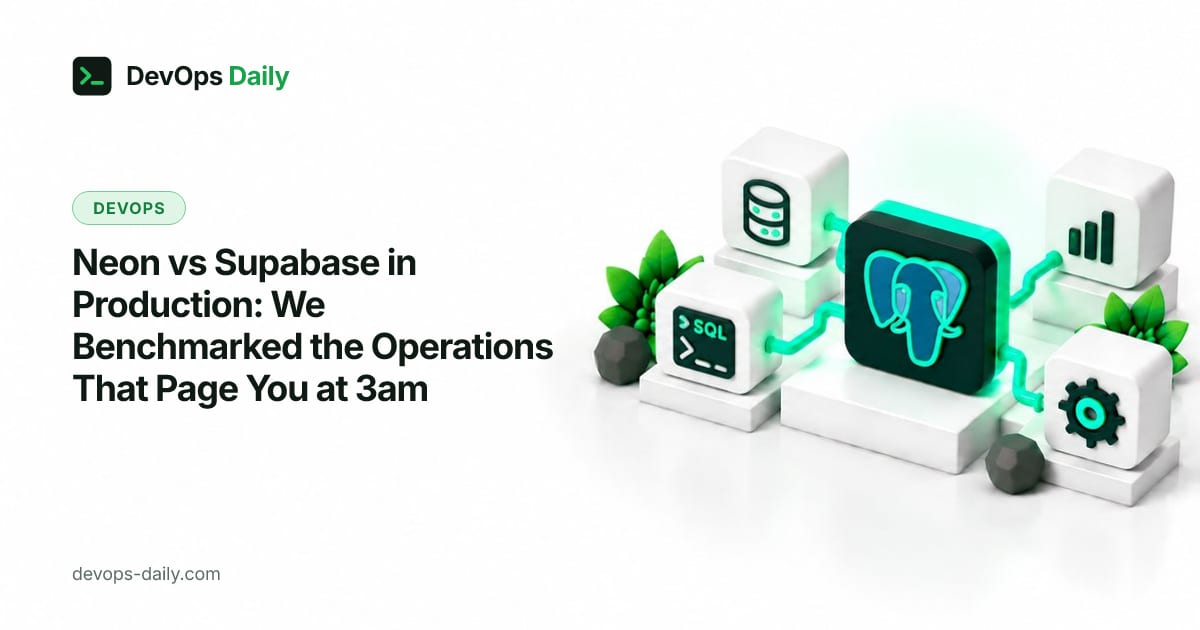 DevOps Daily

DEVOPS

Neon vs Supabase in Production: We Benchmarked the Operations That Page You at 3am

SQL

devops-daily.com